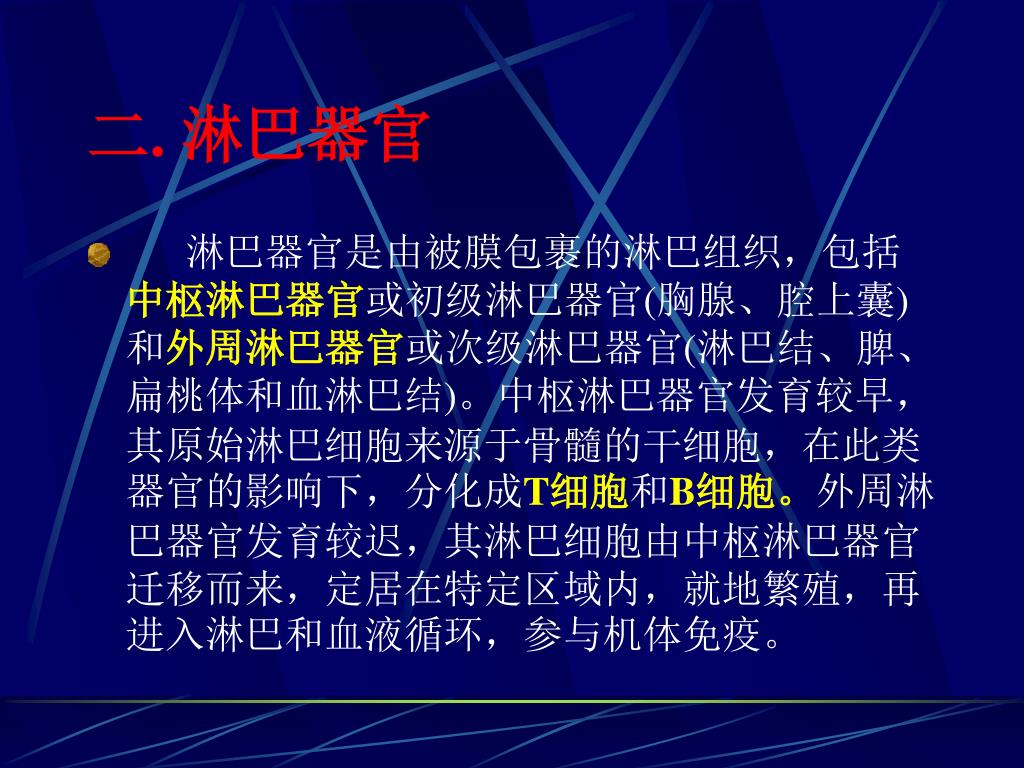 二. 淋巴器官

淋巴器官是由被膜包裹的淋巴组织，包括中枢淋巴器官或初级淋巴器官(胸腺、腔上囊)和外周淋巴器官或次级淋巴器官(淋巴结、脾、扁桃体和血淋巴结)。中枢淋巴器官发育较早，其原始淋巴细胞来源于骨髓的干细胞，在此类器官的影响下，分化成T细胞和B细胞。外周淋巴器官发育较迟，其淋巴细胞由中枢淋巴器官迁移而来，定居在特定区域内，就地繁殖，再进入淋巴和血液循环，参与机体免疫。